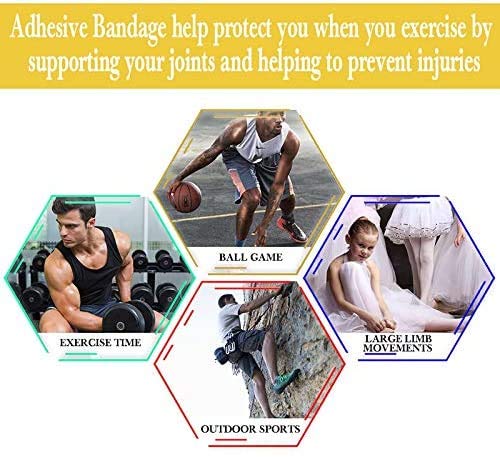 Adhesive Bandage help protect you when you exercise by supporting your joints and helping to prevent injuries

BALL GAME

EXERCISE TIME

LARGE LIMB MOVEMENTS

OUTDOOR SPORTS